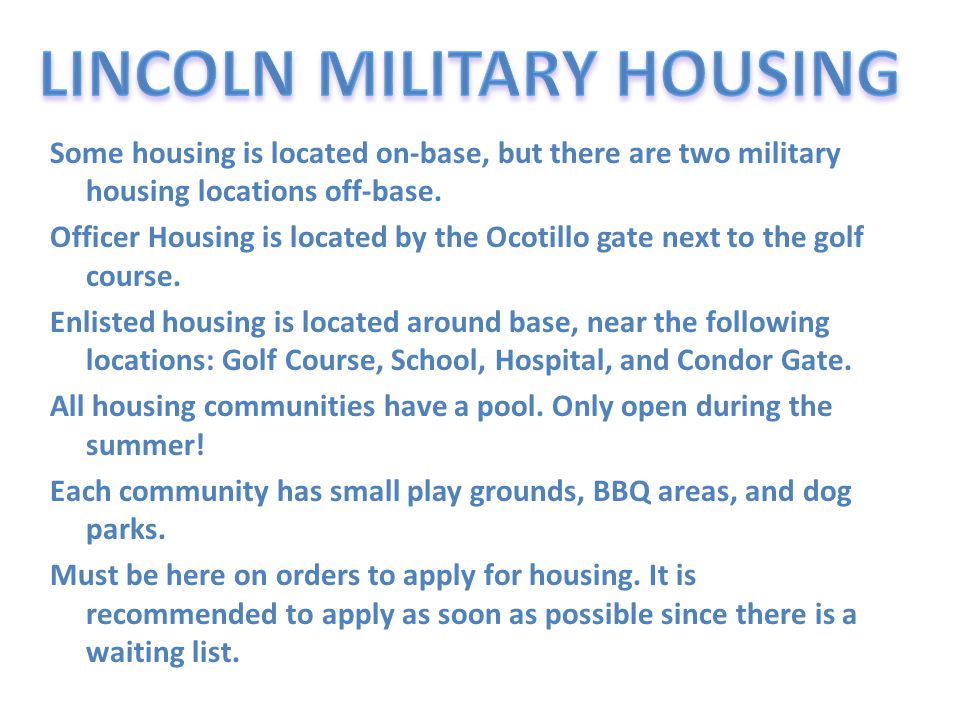 LINCOLN MILITARY HOUSING

Some housing is located on-base, but there are two military housing locations off-base.

Officer Housing is located by the Ocotillo gate next to the golf course.

Enlisted housing is located around base, near the following locations: Golf Course, School, Hospital, and Condor Gate.

All housing communities have a pool. Only open during the summer!

Each community has small play grounds, BBQ areas, and dog parks.

Must be here on orders to apply for housing. It is recommended to apply as soon as possible since there is a waiting list.